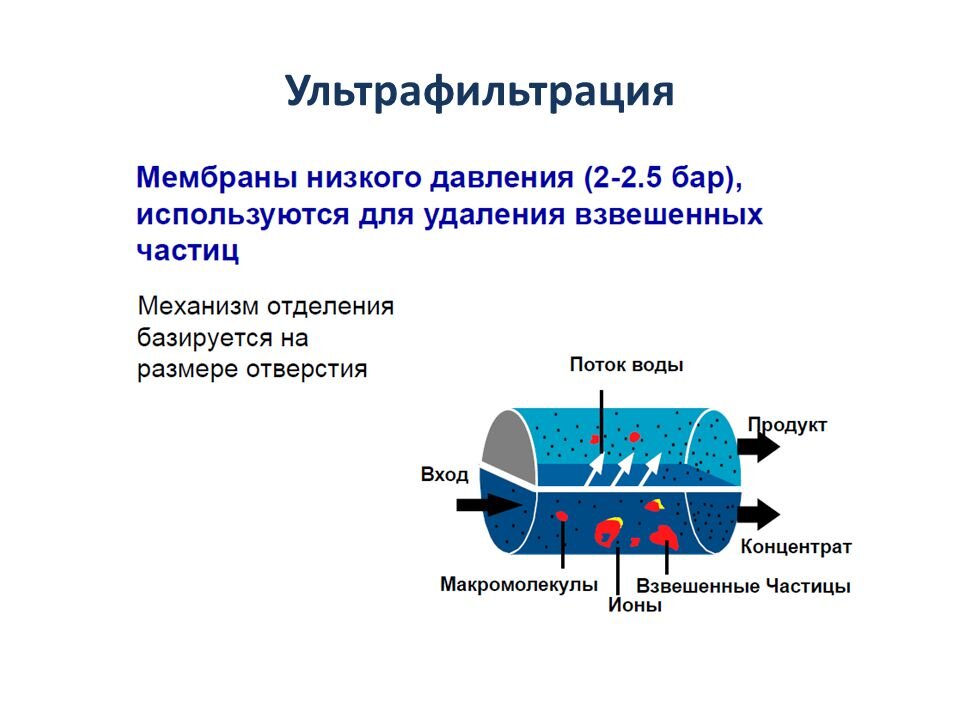 Ультрафильтрация

Мембраны низкого давления (2-2.5 бар), используются для удаления взвешенных частиц

Механизм отделения базируется на размере отверстия

Поток воды

Продукт

Вход

Концентрат

Макромолекулы

Ионы

Взвешенные Частицы